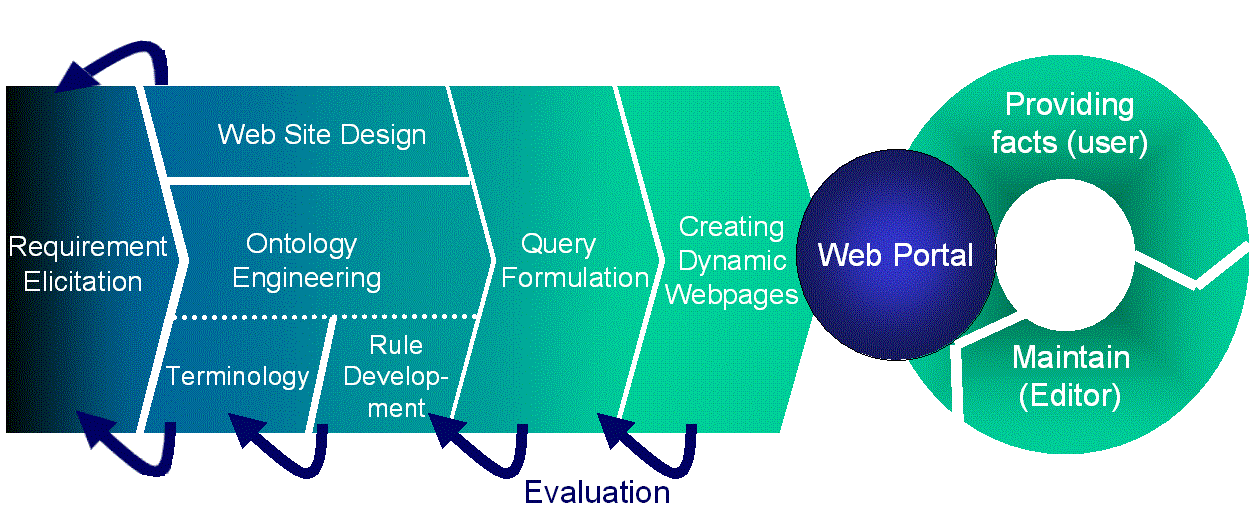 Requirement Elicitation

Web Site Design

Ontology Engineering

Terminology

Rule Development

Query Formulation

Creating Dynamic Webpages

Web Portal

Providing facts (user)

Maintain (Editor)

Evaluation